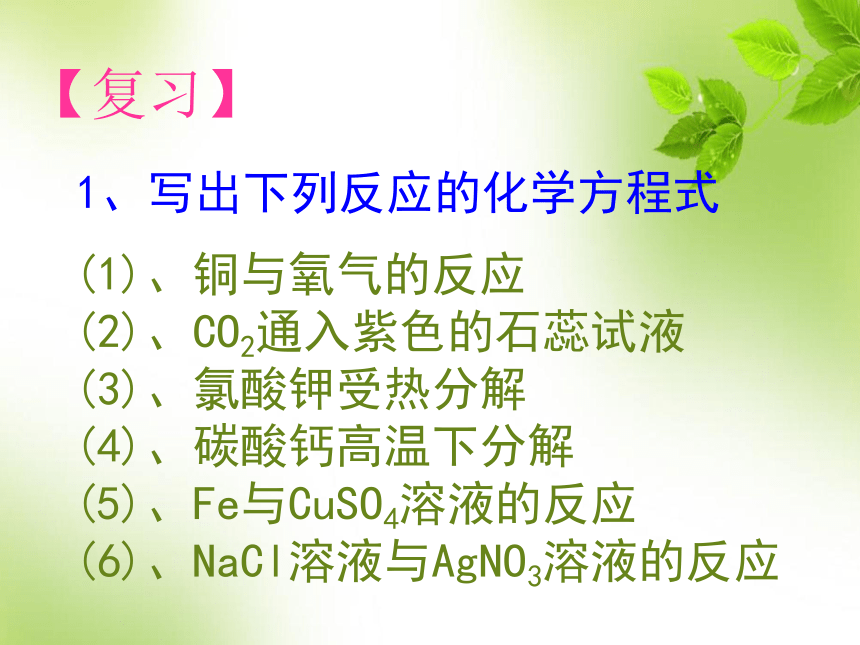 【复习】

1、写出下列反应的化学方程式

(1)、铜与氧气的反应
(2)、$CO_2$通入紫色的石蕊试液
(3)、氯酸钾受热分解
(4)、碳酸钙高温下分解
(5)、Fe与$CuSO_4$溶液的反应
(6)、NaCl溶液与$AgNO_3$溶液的反应